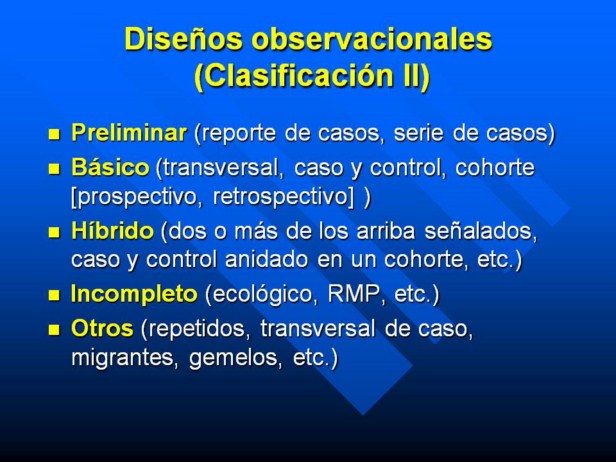 Diseños observacionales (Clasificación II)

- Preliminar (reporte de casos, serie de casos)
- Básico (transversal, caso y control, cohorte [prospectivo, retrospectivo] )
- Híbrido (dos o más de los arriba señalados, caso y control anidado en un cohorte, etc.)
- Incompleto (ecológico, RMP, etc.)
- Otros (repetidos, transversal de caso, migrantes, gemelos, etc.)